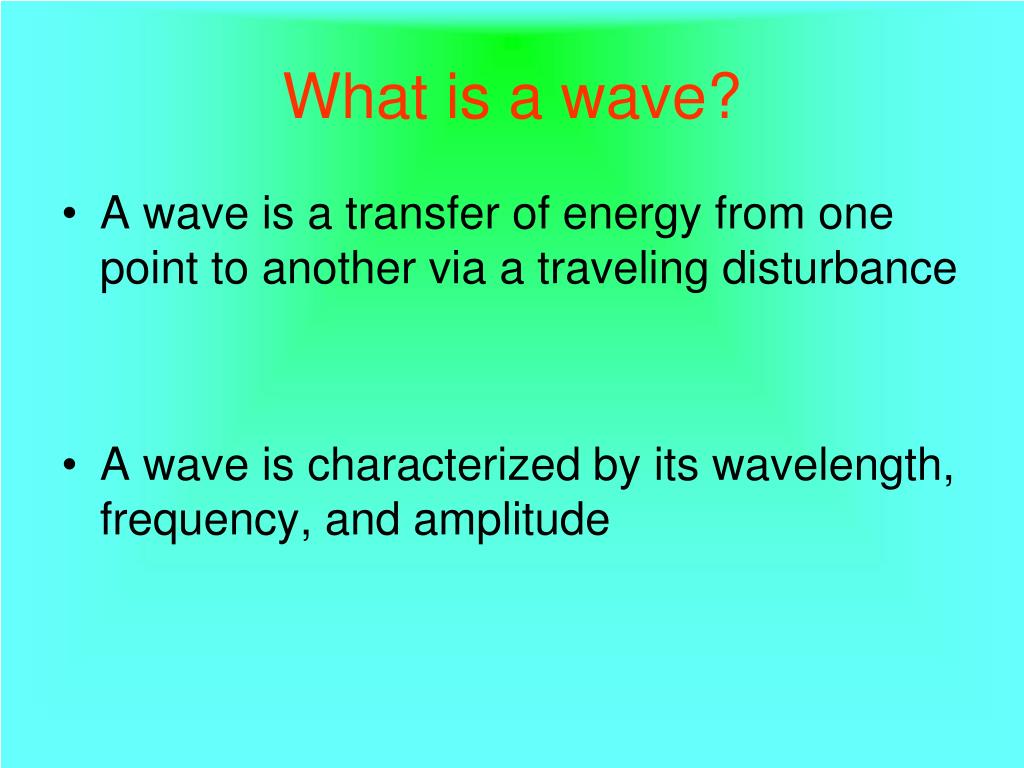 What is a wave?

• A wave is a transfer of energy from one point to another via a traveling disturbance

• A wave is characterized by its wavelength, frequency, and amplitude